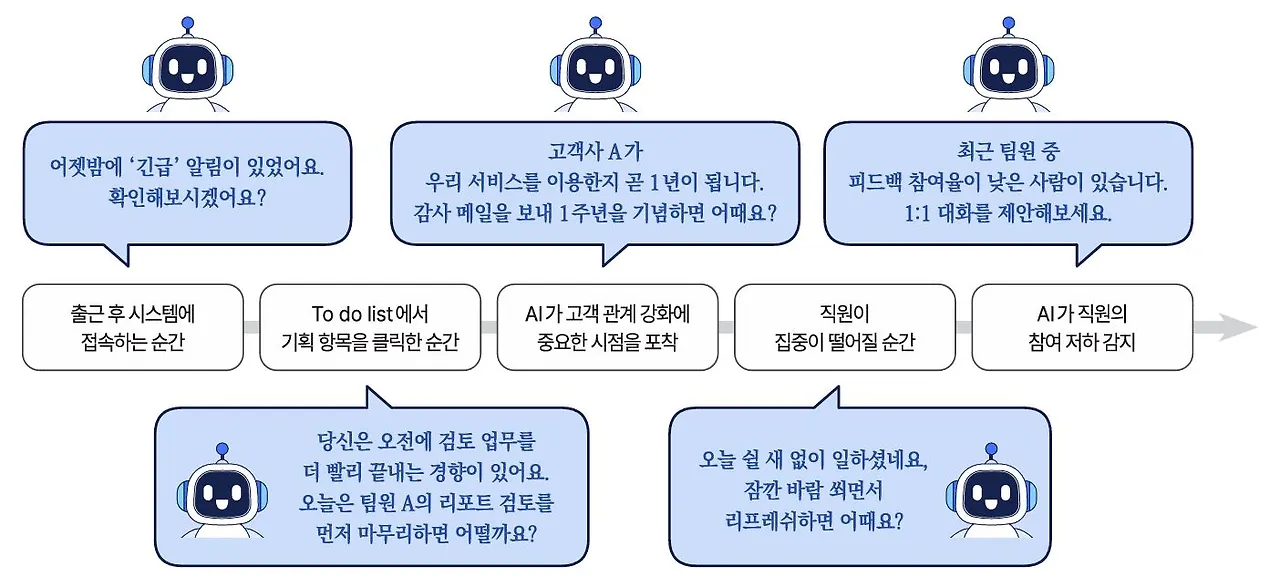 어젯밤에 '긴급' 알림이 있었어요.
확인해보시겠어요?

고객사 A가
우리 서비스를 이용한지 곧 1년이 됩니다.
감사 메일을 보내 1주년을 기념하면 어때요?

최근 팀원 중
피드백 참여율이 낮은 사람이 있습니다.
1:1 대화를 제안해보세요.

출근 후 시스템에
접속하는 순간

To do list에서
기획 항목을 클릭한 순간

AI가 고객 관계 강화에
중요한 시점을 포착

직원이
집중이 떨어질 순간

AI가 직원의
참여 저하 감지

당신은 오전에 검토 업무를
더 빨리 끝내는 경향이 있어요.
오늘은 팀원 A의 리포트 검토를
먼저 마무리하면 어떨까요?

오늘 쉴 새 없이 일하셨네요,
잠깐 바람 쐬면서
리프레쉬하면 어때요?